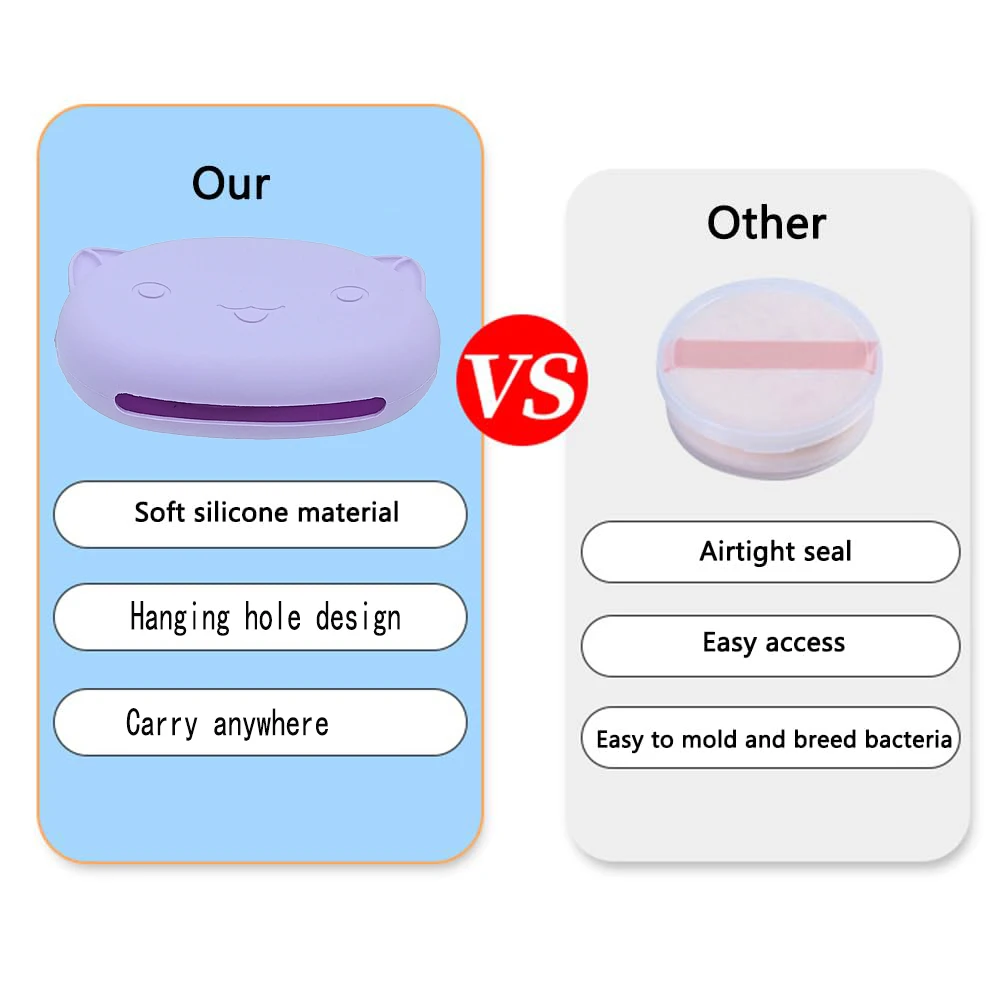 Our

Soft silicone material

Hanging hole design

Carry anywhere

VS

Other

Airtight seal

Easy access

Easy to mold and breed bacteria